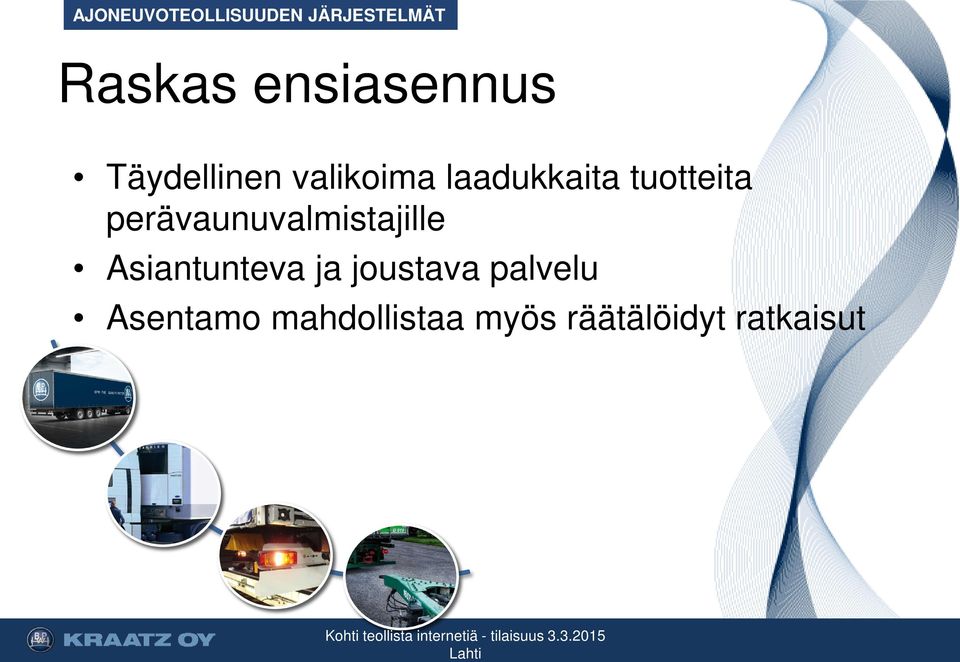 AJONEUVOTEOLLISUUDEN JÄRJESTELMÄT

Raskas ensiasennus

• Täydellinen valikoima laadukkaita tuotteita perävaunuvalmistajille
• Asiantunteva ja joustava palvelu
• Asentamo mahdollistaa myös räätälöidyt ratkaisut

KRAATZ OY

Kohti teollista internetiä - tilaisuus 3.3.2015 Lahti